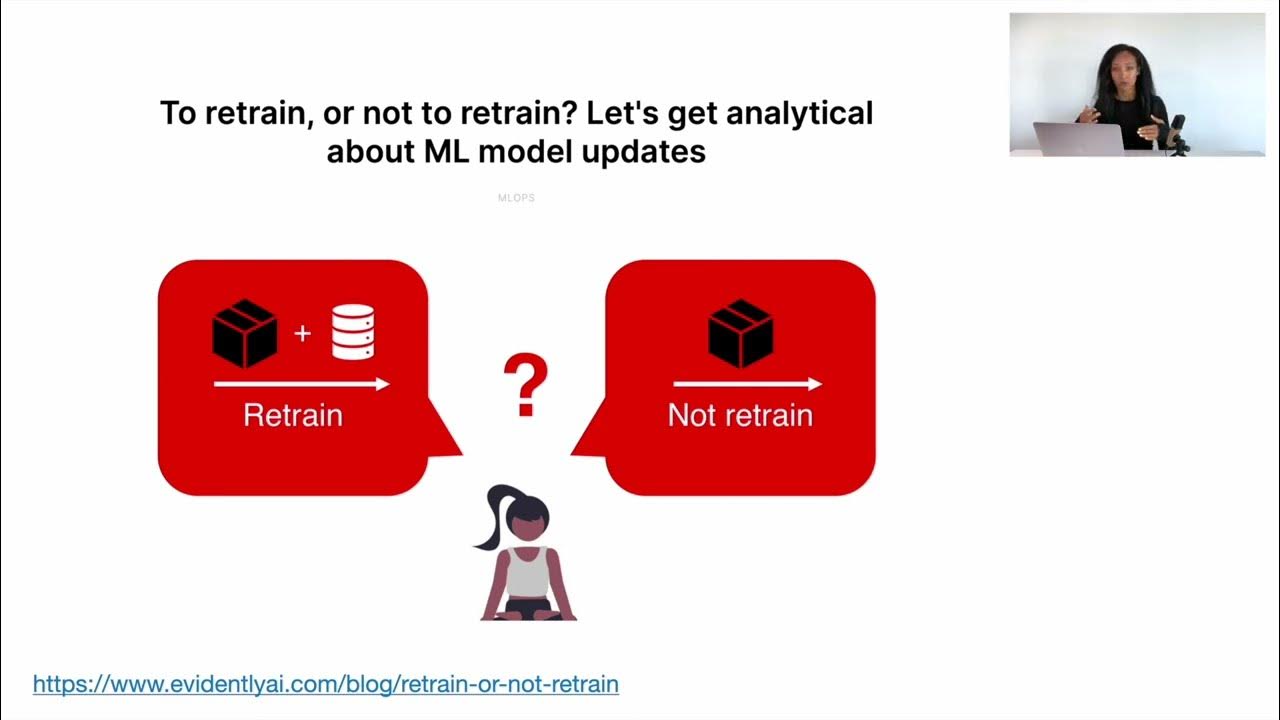 To retrain, or not to retrain? Let's get analytical about ML model updates

MLOPS

+

Retrain

?

Not retrain

https://www.evidentlyai.com/blog/retrain-or-not-retrain